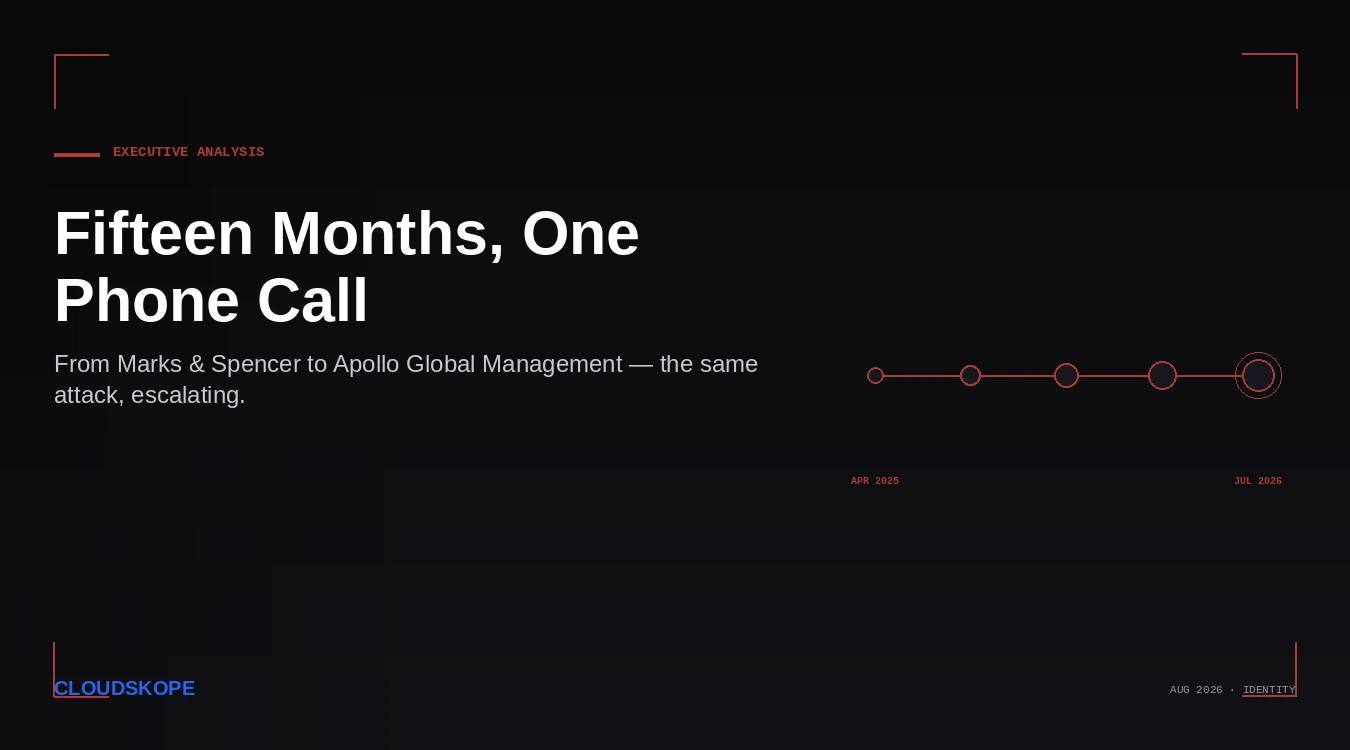 EXECUTIVE ANALYSIS

Fifteen Months, One Phone Call

From Marks & Spencer to Apollo Global Management — the same attack, escalating.

APR 2025

JUL 2026

CLOUDSKOPE

AUG 2026 · IDENTITY